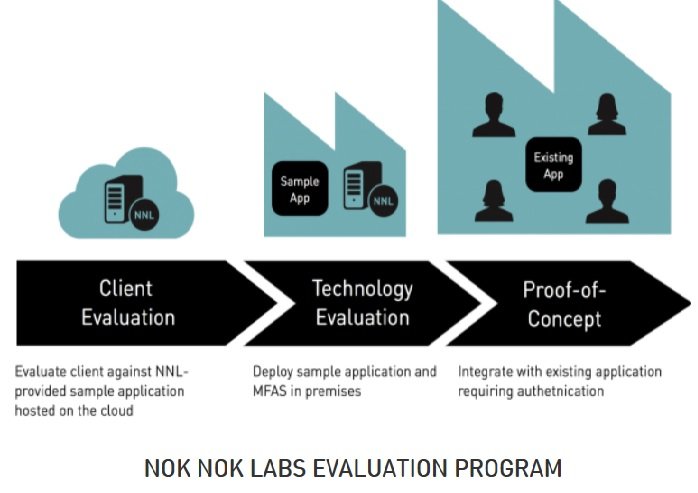 NNL

Sample App

NNL

Existing App

Client Evaluation

Technology Evaluation

Proof-of-Concept

Evaluate client against NNL-provided sample application hosted on the cloud

Deploy sample application and MFAS in premises

Integrate with existing application requiring authetnication

NOK NOK LABS EVALUATION PROGRAM